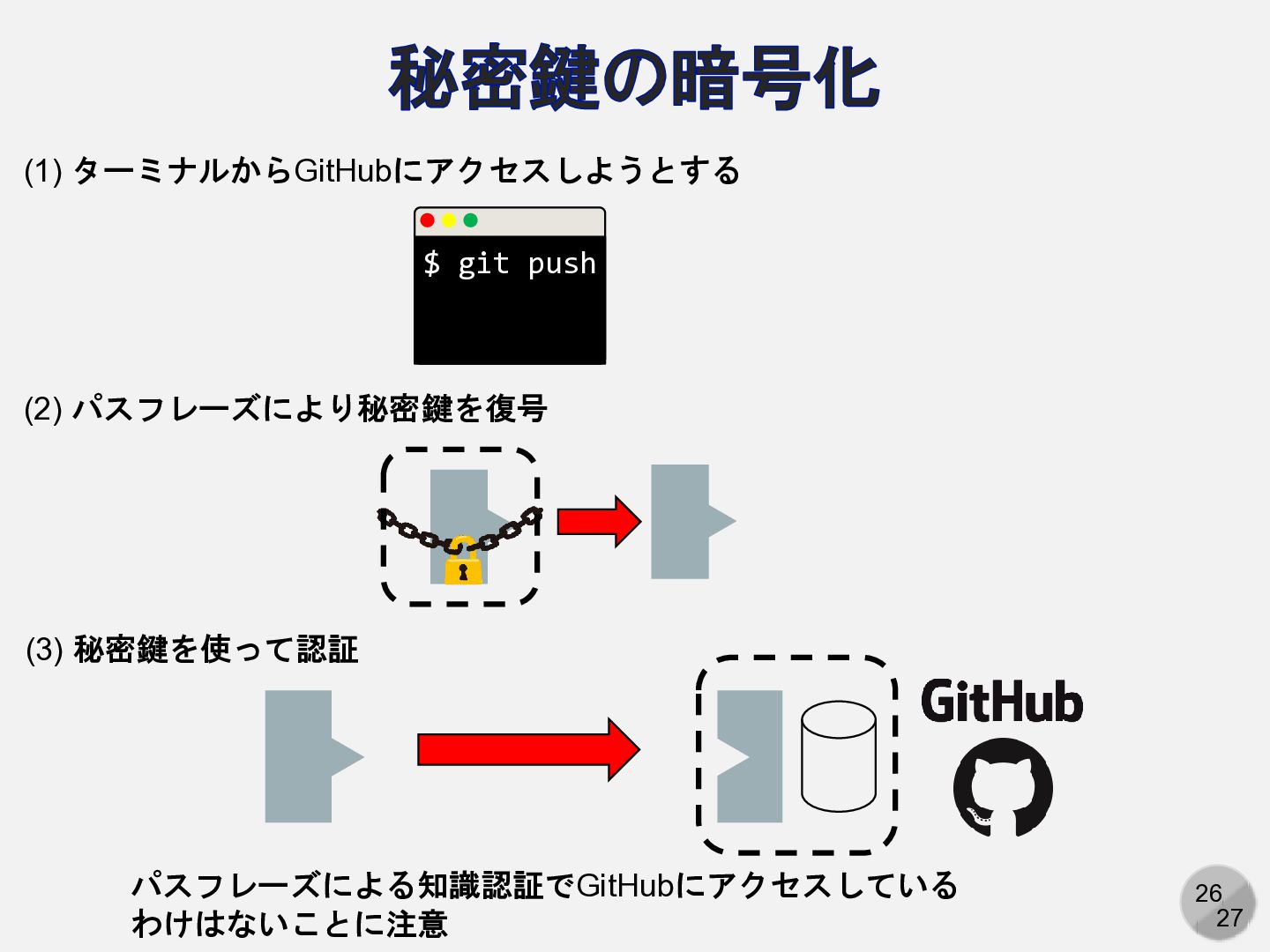 秘密鍵の暗号化

(1) ターミナルからGitHubにアクセスしようとする

$ git push

(2) パスフレーズにより秘密鍵を復号

(3) 秘密鍵を使って認証

GitHub

パスフレーズによる知識認証でGitHubにアクセスしているわけはないことに注意

26
27